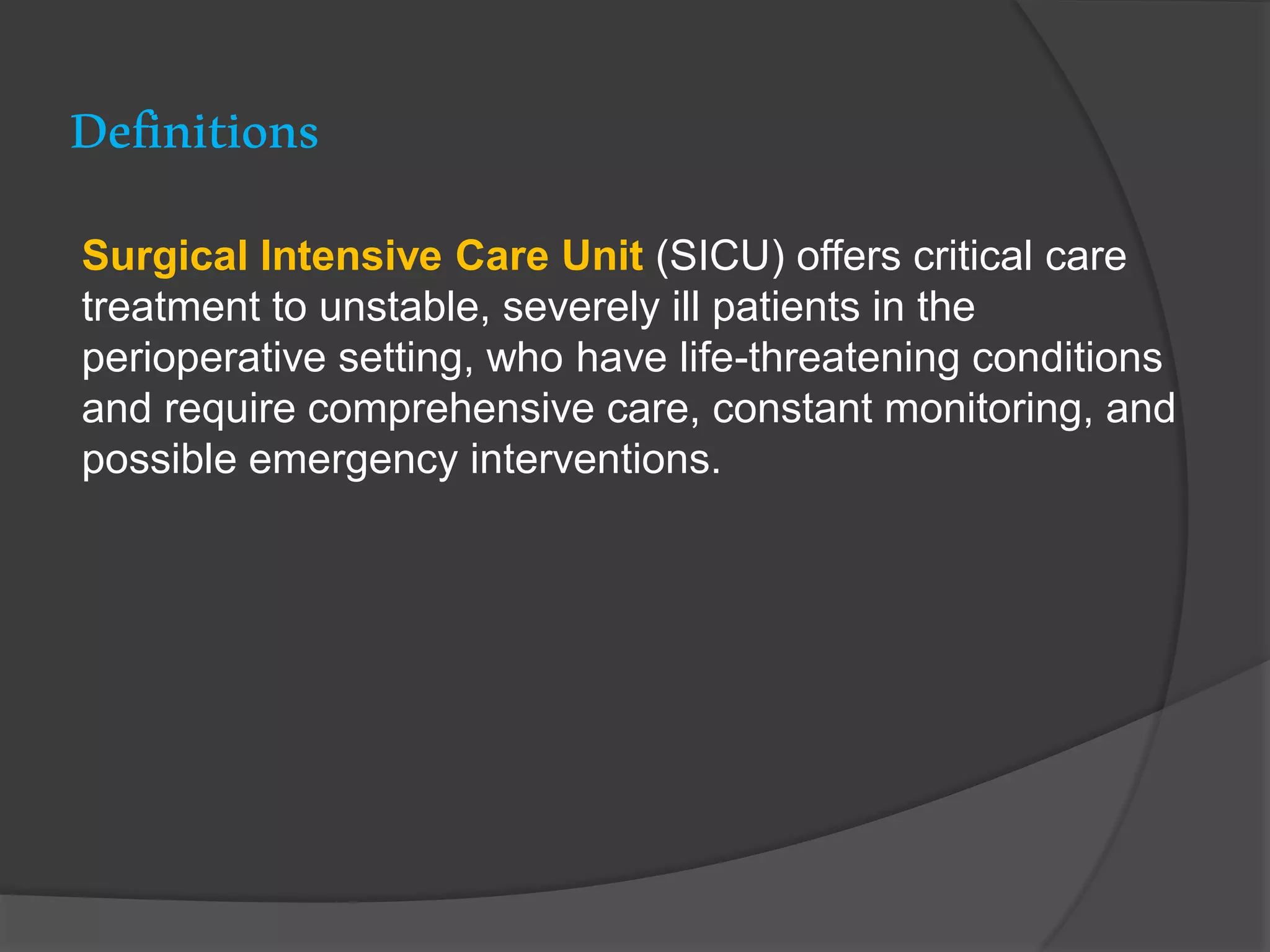 Definitions

Surgical Intensive Care Unit (SICU) offers critical care treatment to unstable, severely ill patients in the perioperative setting, who have life-threatening conditions and require comprehensive care, constant monitoring, and possible emergency interventions.